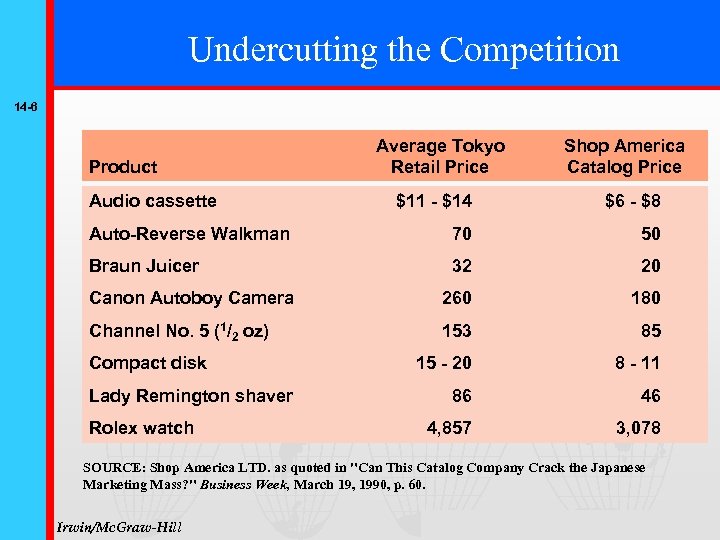 Undercutting the Competition

14-6

| Product | Average Tokyo Retail Price | Shop America Catalog Price |
|---|---|---|
| Audio cassette | \$11 - \$14 | \$6 - \$8 |
| Auto-Reverse Walkman | 70 | 50 |
| Braun Juicer | 32 | 20 |
| Canon Autoboy Camera | 260 | 180 |
| Channel No. 5 ($^1/_2$ oz) | 153 | 85 |
| Compact disk | 15 - 20 | 8 - 11 |
| Lady Remington shaver | 86 | 46 |
| Rolex watch | 4,857 | 3,078 |

SOURCE: Shop America LTD. as quoted in "Can This Catalog Company Crack the Japanese Marketing Mass?" Business Week, March 19, 1990, p. 60.

Irwin/McGraw-Hill